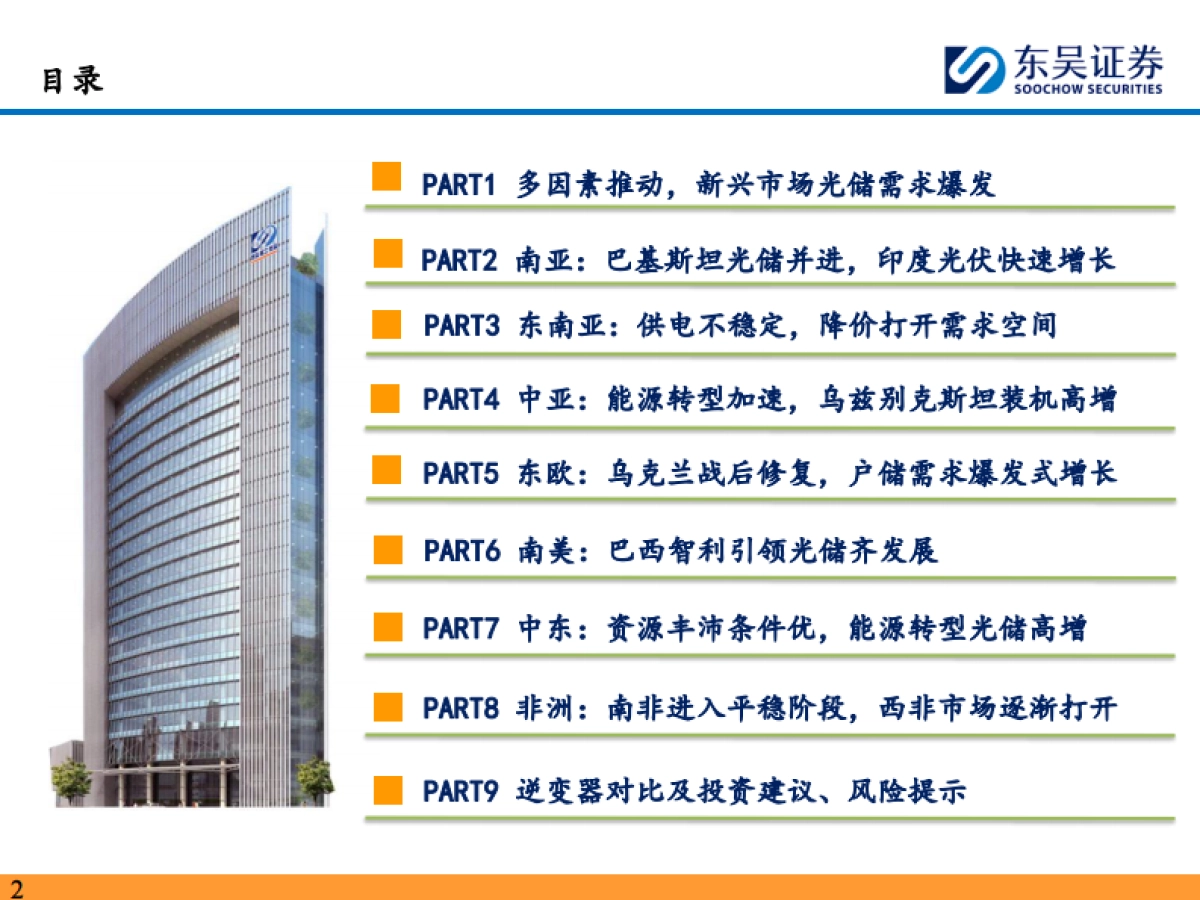 目录

东吴证券
SOOCHOW SECURITIES

PART1 多因素推动，新兴市场光储需求爆发

PART2 南亚：巴基斯坦光储并进，印度光伏快速增长

PART3 东南亚：供电不稳定，降价打开需求空间

PART4 中亚：能源转型加速，乌兹别克斯坦装机高增

PART5 东欧：乌克兰战后修复，户储需求爆发式增长

PART6 南美：巴西智利引领光储齐发展

PART7 中东：资源丰沛条件优，能源转型光储高增

PART8 非洲：南非进入平稳阶段，西非市场逐渐打开

PART9 逆变器对比及投资建议、风险提示

2